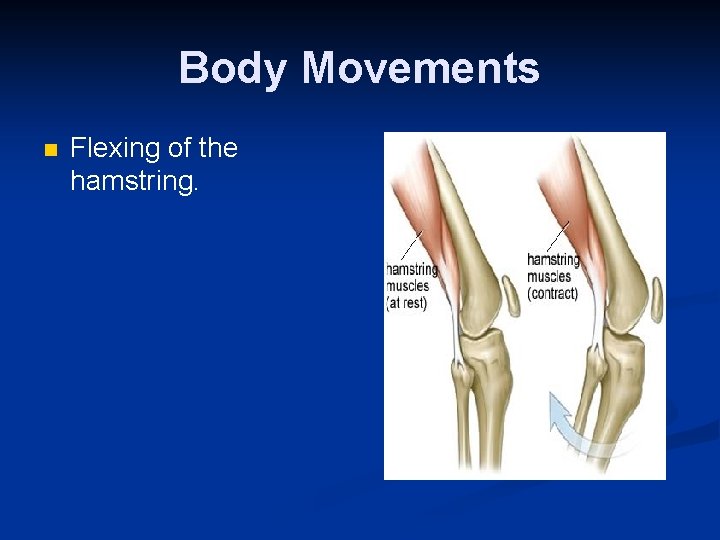 Body Movements

Flexing of the hamstring.

hamstring muscles (at rest)

hamstring muscles (contract)